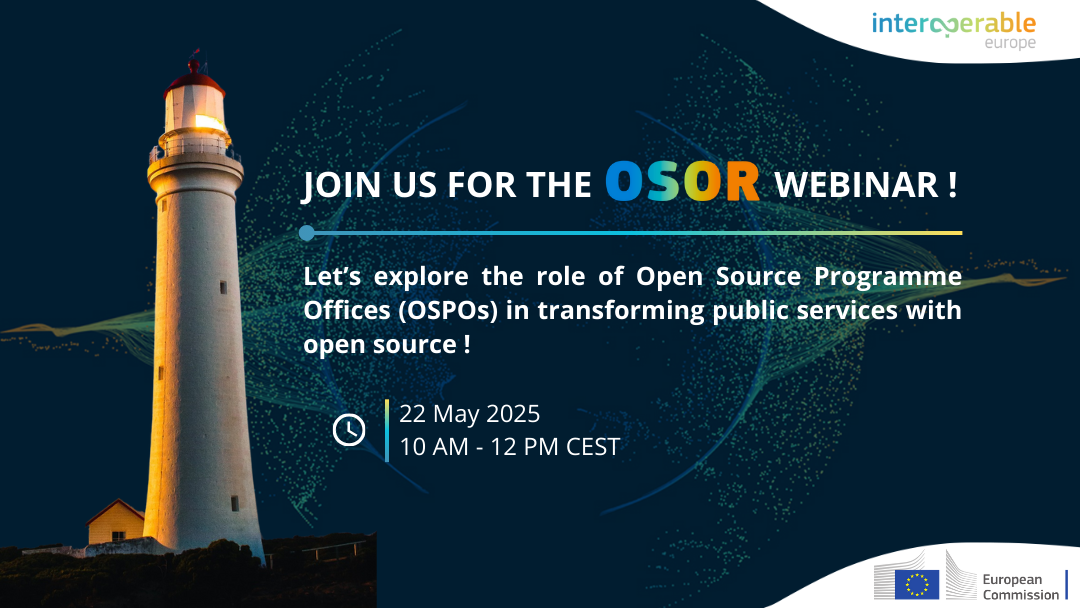 interoperable
europe

JOIN US FOR THE OSOR WEBINAR !

Let's explore the role of Open Source Programme Offices (OSPOs) in transforming public services with open source !

22 May 2025
10 AM - 12 PM CEST

European Commission